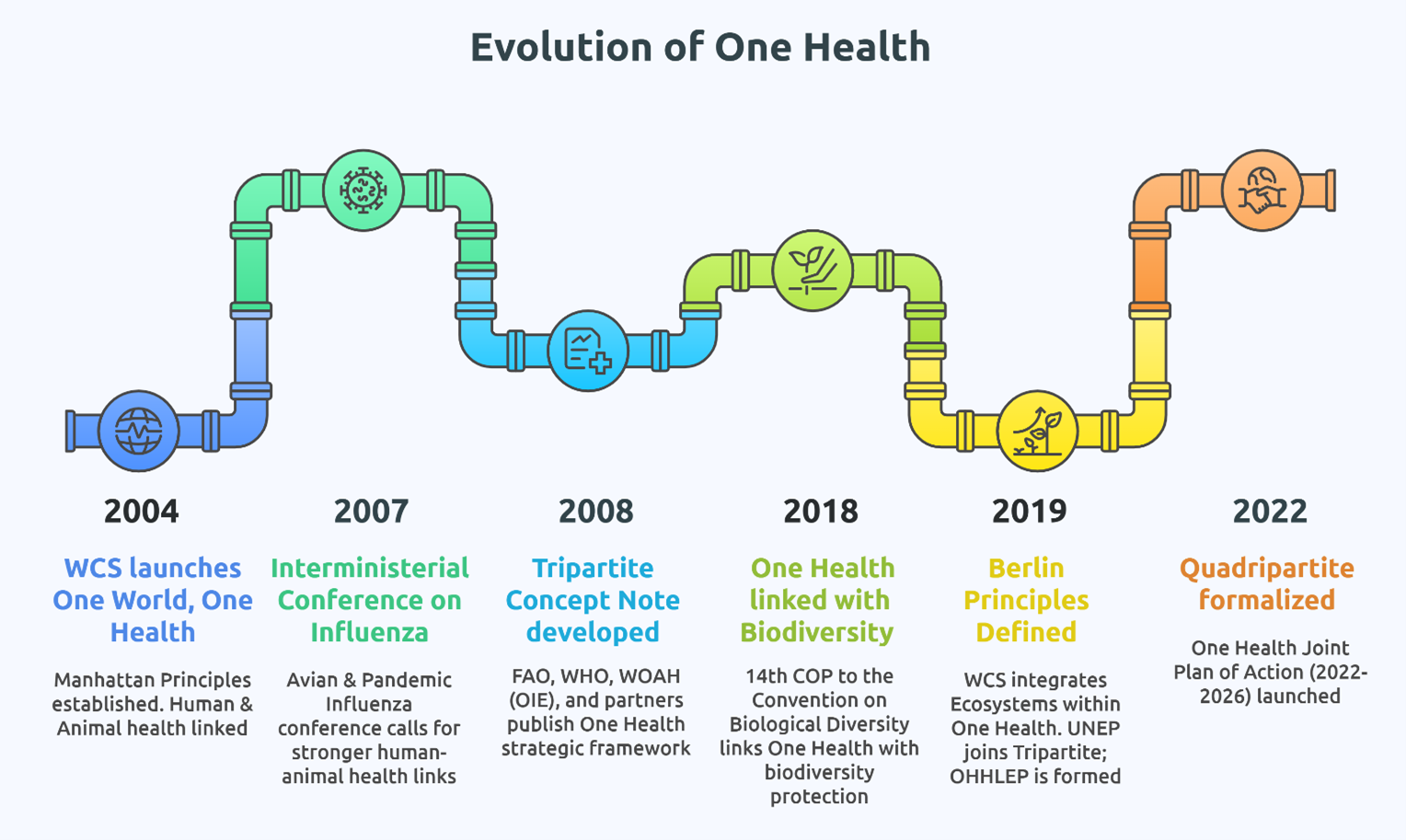 Evolution of One Health

2004

WCS launches One World, One Health

Manhattan Principles established. Human & Animal health linked

2007

Interministerial Conference on Influenza

Avian & Pandemic Influenza conference calls for stronger human-animal health links

2008

Tripartite Concept Note developed

FAO, WHO, WOAH (OIE), and partners publish One Health strategic framework

2018

One Health linked with Biodiversity

14th COP to the Convention on Biological Diversity links One Health with biodiversity protection

2019

Berlin Principles Defined

WCS integrates Ecosystems within One Health. UNEP joins Tripartite; OHHLEP is formed

2022

Quadripartite formalized

One Health Joint Plan of Action (2022-2026) launched